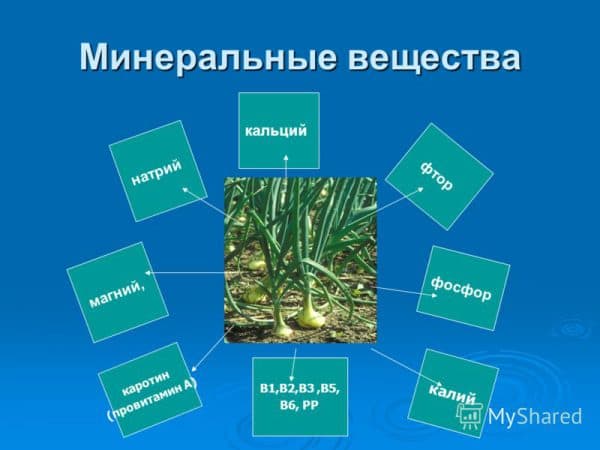 Минеральные вещества

кальций

натрий

фтор

магний,

фосфор

каротин (провитамин А)

В1,В2,В3 ,В5, В6, РР

калий

MyShared